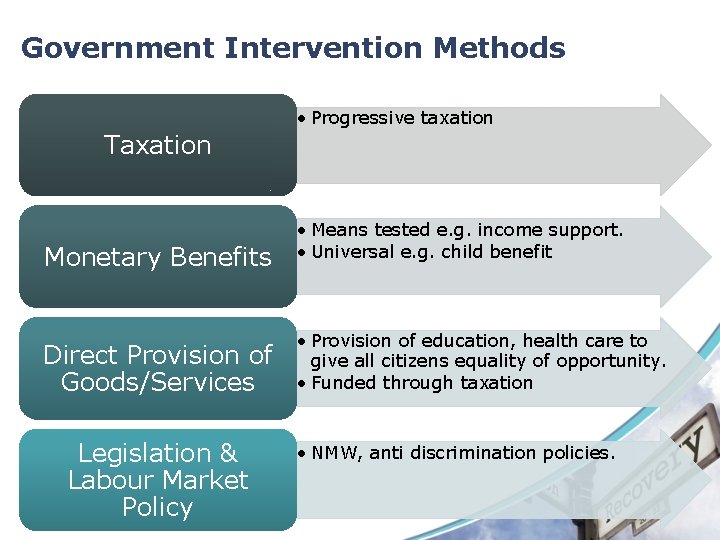 Government Intervention Methods

Taxation

• Progressive taxation

Monetary Benefits

• Means tested e.g. income support.
• Universal e.g. child benefit

Direct Provision of Goods/Services

• Provision of education, health care to give all citizens equality of opportunity.
• Funded through taxation

Legislation & Labour Market Policy

• NMW, anti discrimination policies.

Recovery